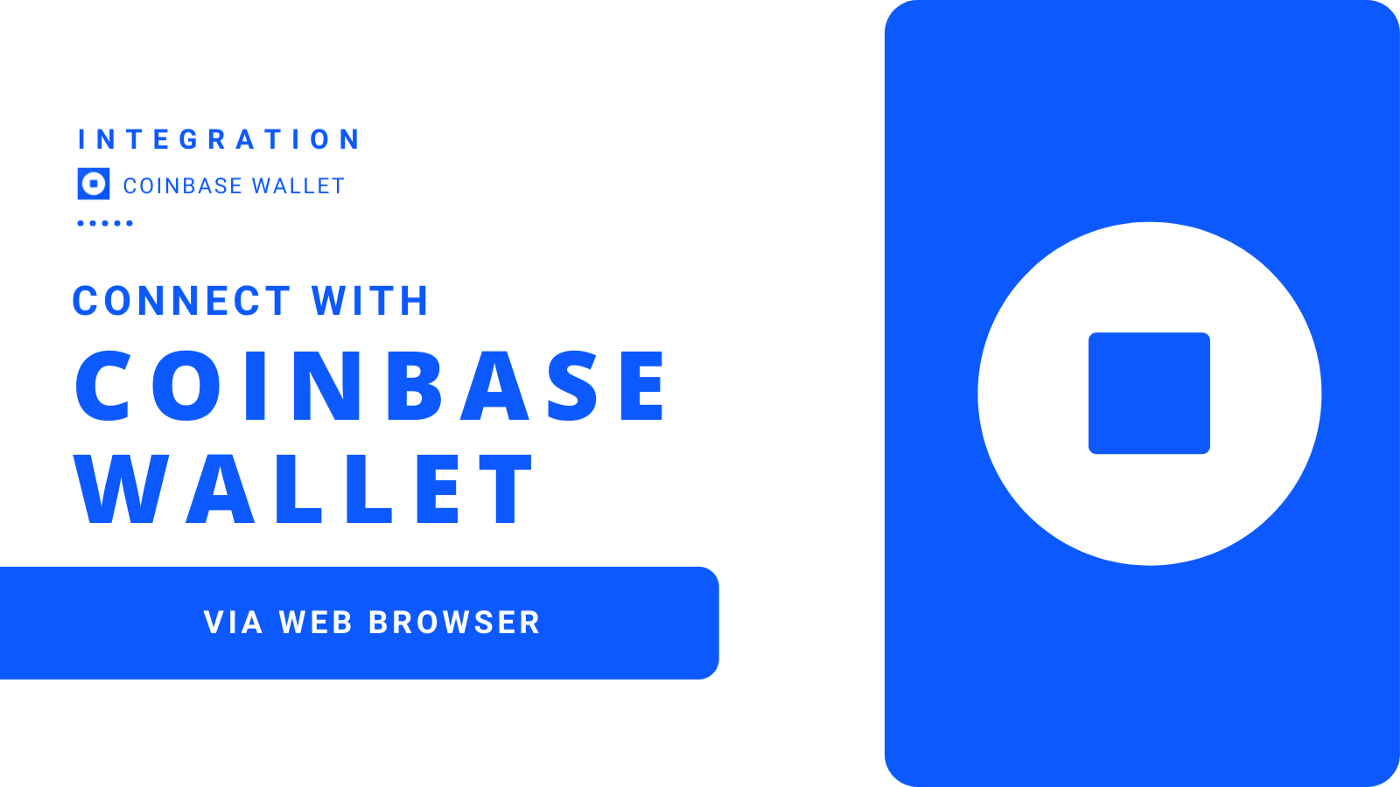 INTEGRATION

COINBASE WALLET

CONNECT WITH

COINBASE WALLET

VIA WEB BROWSER